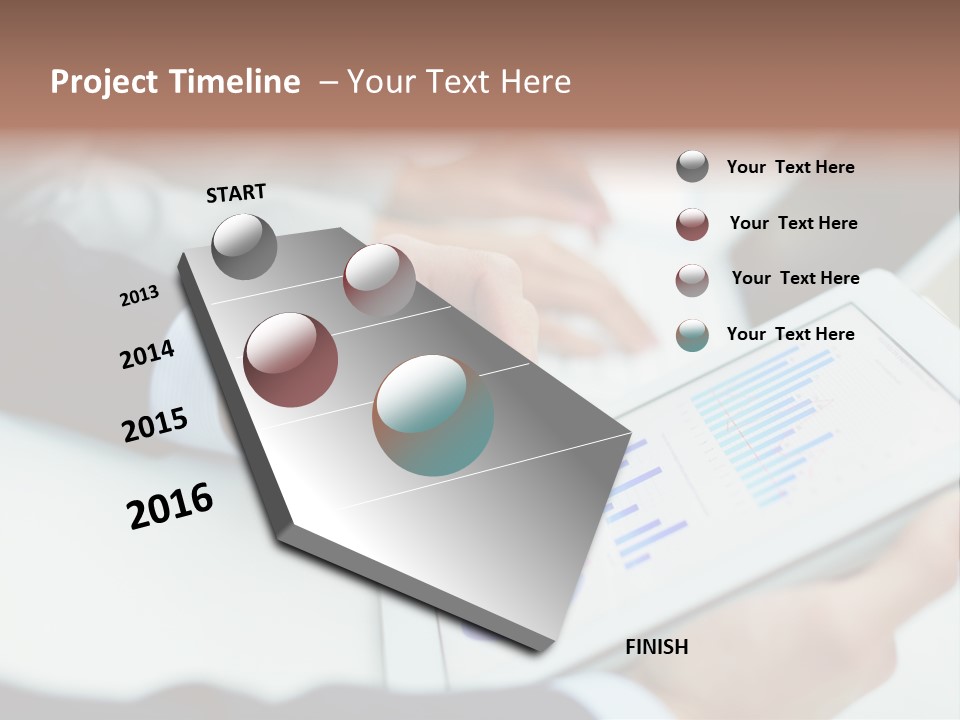 Project Timeline – Your Text Here

START

2013

2014

2015

2016

FINISH

Your Text Here

Your Text Here

Your Text Here

Your Text Here